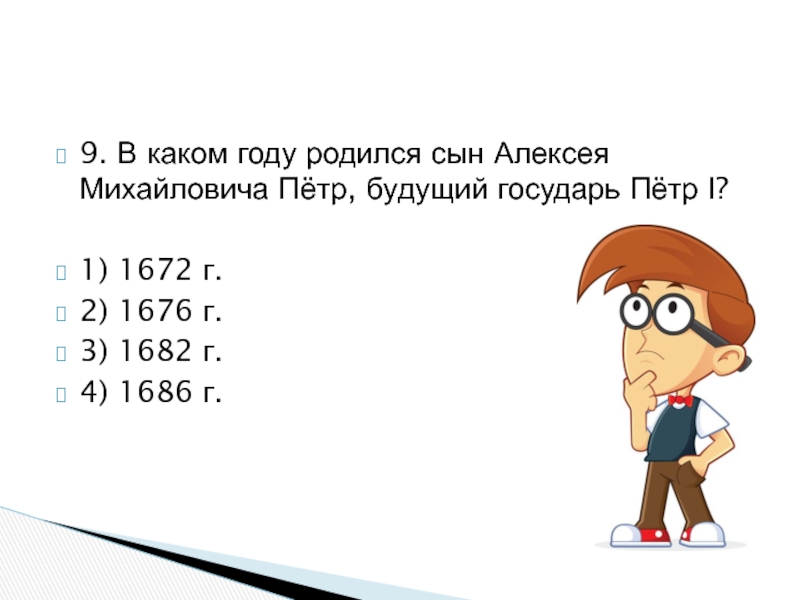 9. В каком году родился сын Алексея Михайловича Пётр, будущий государь Пётр I?

1) 1672 г.
2) 1676 г.
3) 1682 г.
4) 1686 г.